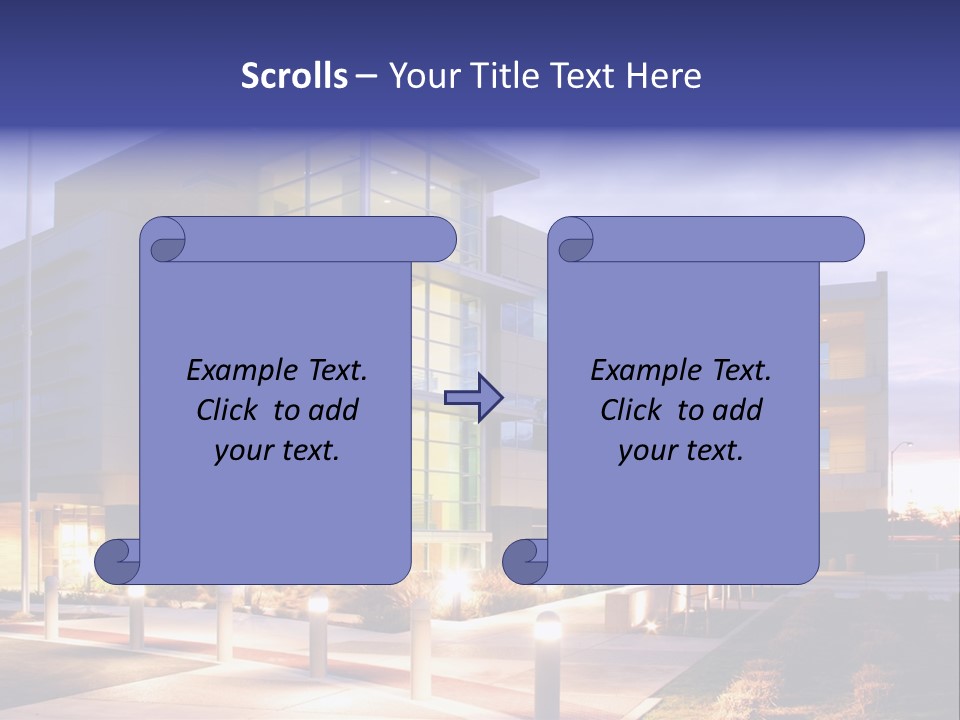 Scrolls – Your Title Text Here

Example Text. Click to add your text.

Example Text. Click to add your text.